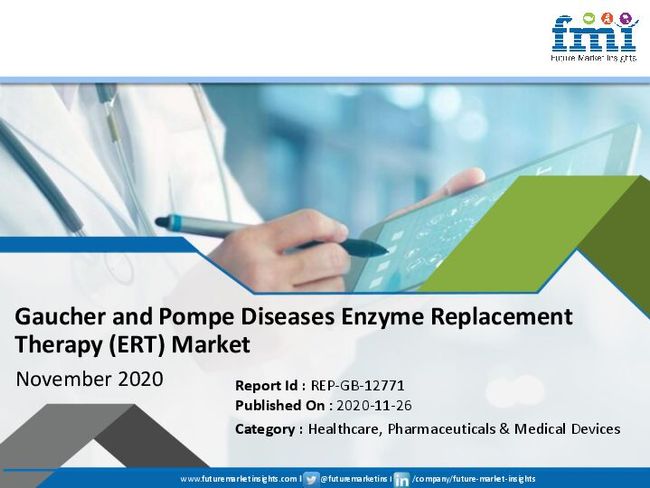 fmi
Future Market Insights

Gaucher and Pompe Diseases Enzyme Replacement Therapy (ERT) Market

November 2020

Report Id : REP-GB-12771
Published On : 2020-11-26
Category : Healthcare, Pharmaceuticals & Medical Devices

www.futuremarketinsights.com | @futuremarketins | /company/future-market-insights